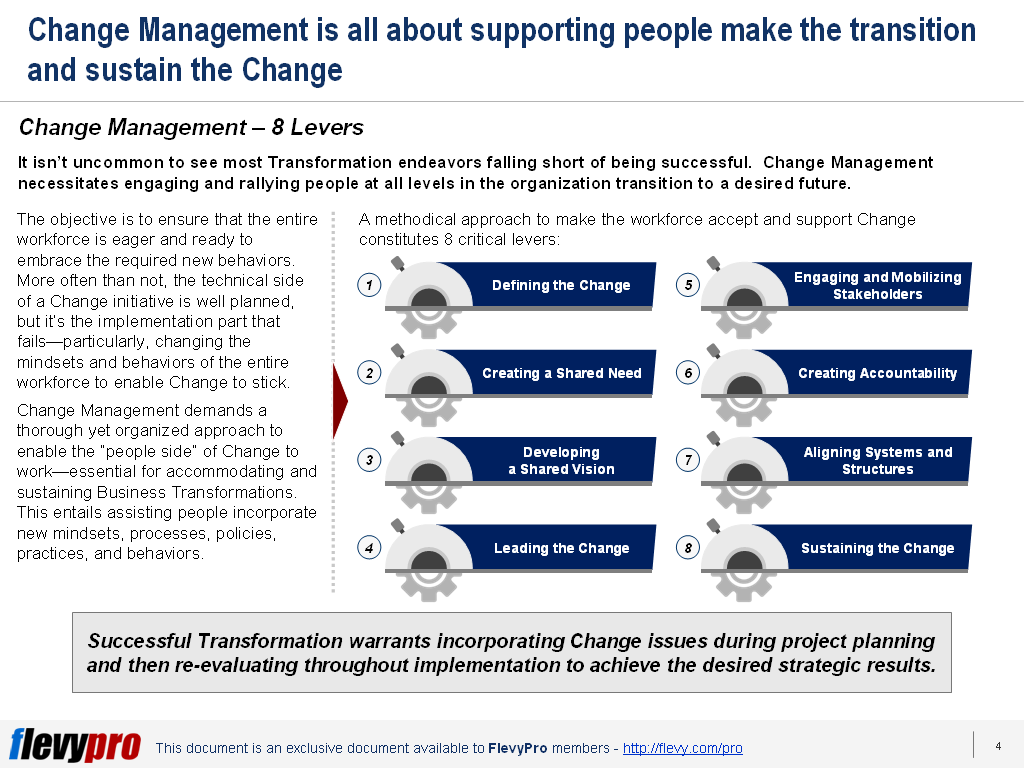 Change Management is all about supporting people make the transition and sustain the Change

Change Management – 8 Levers

It isn't uncommon to see most Transformation endeavors falling short of being successful. Change Management necessitates engaging and rallying people at all levels in the organization transition to a desired future.

The objective is to ensure that the entire workforce is eager and ready to embrace the required new behaviors. More often than not, the technical side of a Change initiative is well planned, but it's the implementation part that fails—particularly, changing the mindsets and behaviors of the entire workforce to enable Change to stick.

Change Management demands a thorough yet organized approach to enable the "people side" of Change to work—essential for accommodating and sustaining Business Transformations. This entails assisting people incorporate new mindsets, processes, policies, practices, and behaviors.

A methodical approach to make the workforce accept and support Change constitutes 8 critical levers:

1 Defining the Change
2 Creating a Shared Need
3 Developing a Shared Vision
4 Leading the Change
5 Engaging and Mobilizing Stakeholders
6 Creating Accountability
7 Aligning Systems and Structures
8 Sustaining the Change

Successful Transformation warrants incorporating Change issues during project planning and then re-evaluating throughout implementation to achieve the desired strategic results.

flevypro This document is an exclusive document available to FlevyPro members - http://flevy.com/pro 4